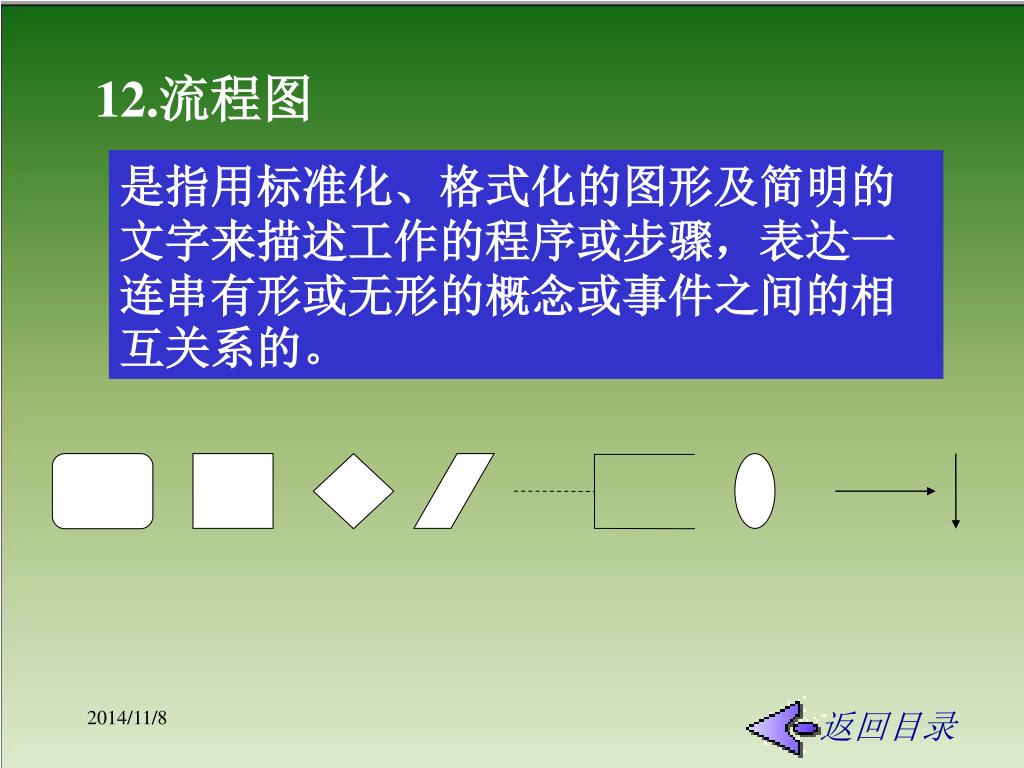 12.流程图

是指用标准化、格式化的图形及简明的文字来描述工作的程序或步骤，表达一连串有形或无形的概念或事件之间的相互关系的。

2014/11/8

返回目录